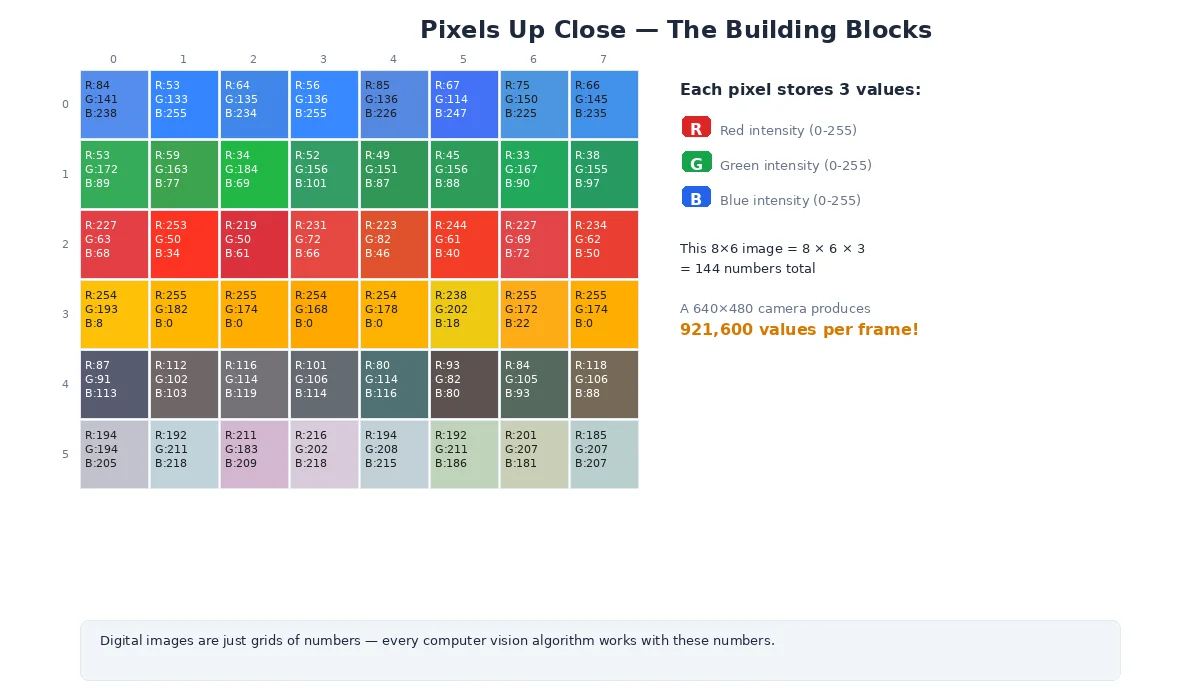 Pixels Up Close — The Building Blocks

|   | 0 | 1 | 2 | 3 | 4 | 5 | 6 | 7 |
|---|---|---|---|---|---|---|---|---|
| 0 | R:84 G:141 B:238 | R:53 G:133 B:255 | R:64 G:135 B:234 | R:56 G:136 B:255 | R:85 G:136 B:226 | R:67 G:114 B:247 | R:75 G:150 B:225 | R:66 G:145 B:235 |
| 1 | R:53 G:172 B:89 | R:59 G:163 B:77 | R:34 G:184 B:69 | R:52 G:156 B:101 | R:49 G:151 B:87 | R:45 G:156 B:88 | R:33 G:167 B:90 | R:38 G:155 B:97 |
| 2 | R:227 G:63 B:68 | R:253 G:50 B:34 | R:219 G:50 B:61 | R:231 G:72 B:66 | R:223 G:82 B:46 | R:244 G:61 B:40 | R:227 G:69 B:72 | R:234 G:62 B:50 |
| 3 | R:254 G:193 B:8 | R:255 G:182 B:0 | R:255 G:174 B:0 | R:254 G:168 B:0 | R:254 G:178 B:0 | R:238 G:202 B:18 | R:255 G:172 B:22 | R:255 G:174 B:0 |
| 4 | R:87 G:91 B:113 | R:112 G:102 B:103 | R:116 G:114 B:119 | R:101 G:106 B:114 | R:80 G:114 B:116 | R:93 G:82 B:80 | R:84 G:105 B:93 | R:118 G:106 B:88 |
| 5 | R:194 G:194 B:205 | R:192 G:211 B:218 | R:211 G:183 B:209 | R:216 G:202 B:218 | R:194 G:208 B:215 | R:192 G:211 B:186 | R:201 G:207 B:181 | R:185 G:207 B:207 |

Each pixel stores 3 values:

R Red intensity (0-255)

G Green intensity (0-255)

B Blue intensity (0-255)

This 8×6 image = 8 × 6 × 3
= 144 numbers total

A 640×480 camera produces
921,600 values per frame!

Digital images are just grids of numbers — every computer vision algorithm works with these numbers.